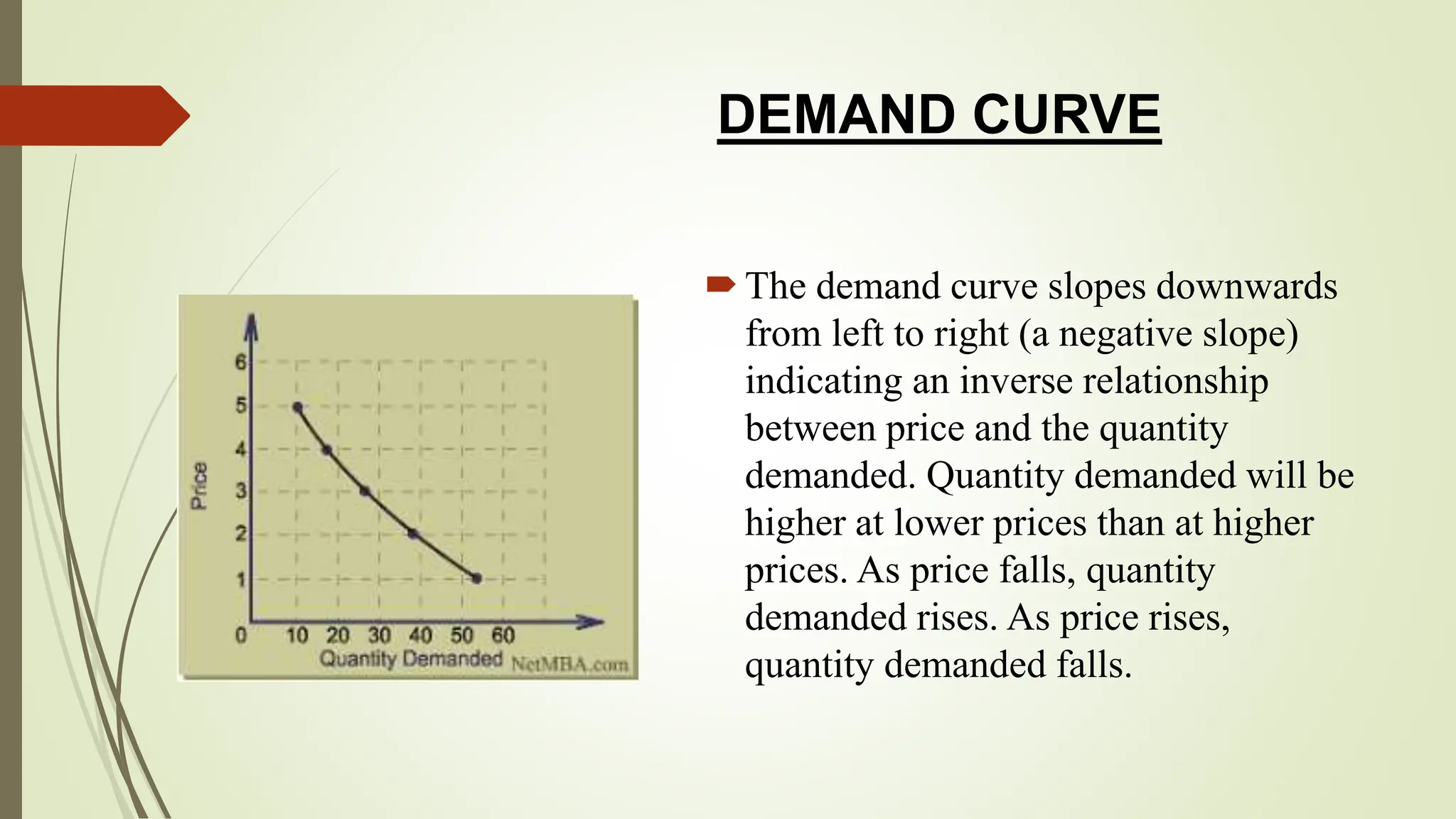 DEMAND CURVE

Price
6
5
4
3
2
1
0
10 20 30 40 50 60
Quantity Demanded NetMBA.com

The demand curve slopes downwards from left to right (a negative slope) indicating an inverse relationship between price and the quantity demanded. Quantity demanded will be higher at lower prices than at higher prices. As price falls, quantity demanded rises. As price rises, quantity demanded falls.